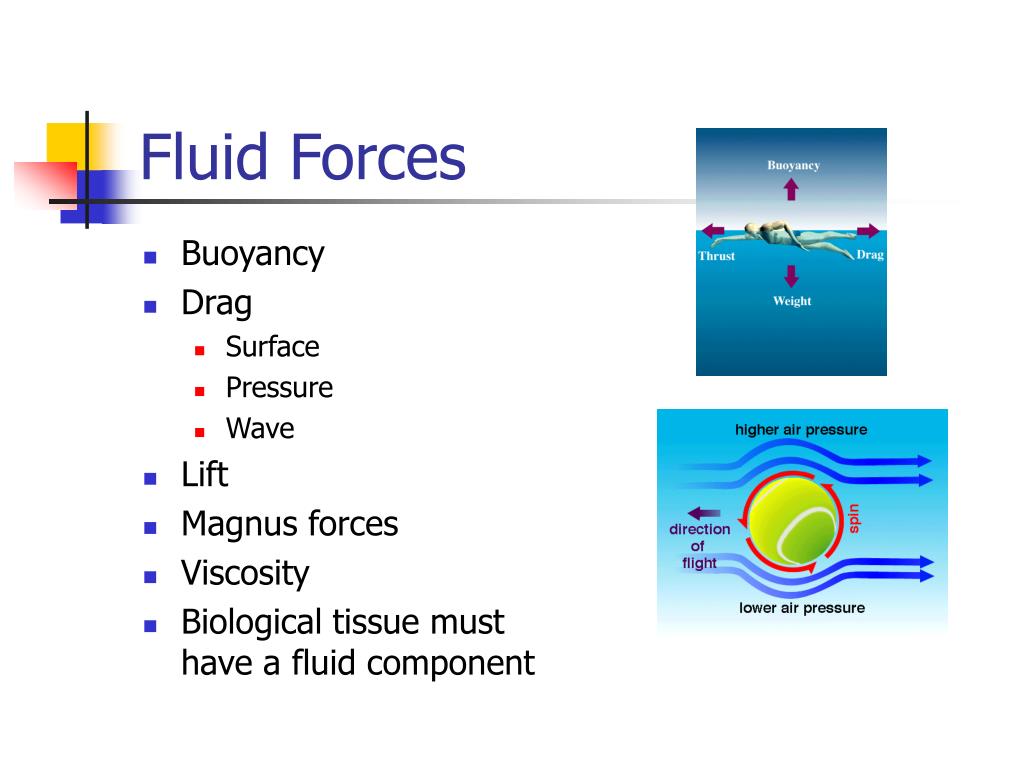 Fluid Forces

- Buoyancy
- Drag
  - Surface
  - Pressure
  - Wave
- Lift
- Magnus forces
- Viscosity
- Biological tissue must have a fluid component

Buoyancy
Thrust
Drag
Weight

higher air pressure
direction of flight
spin
lower air pressure